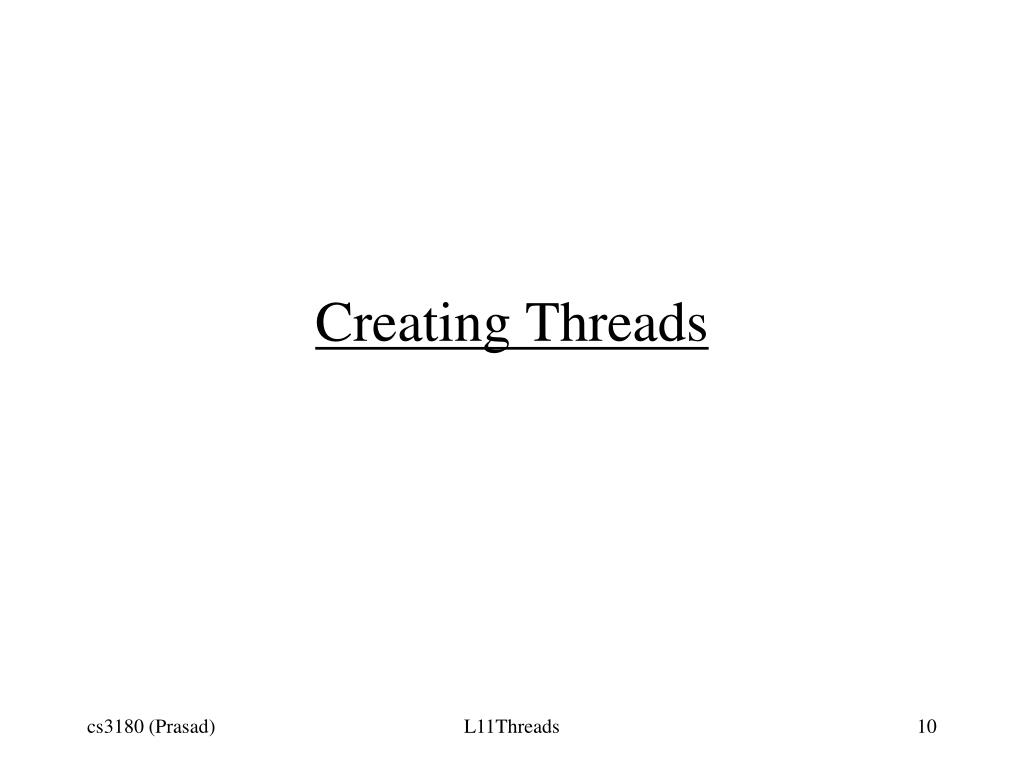 Creating Threads

cs3180 (Prasad)

L11Threads

10